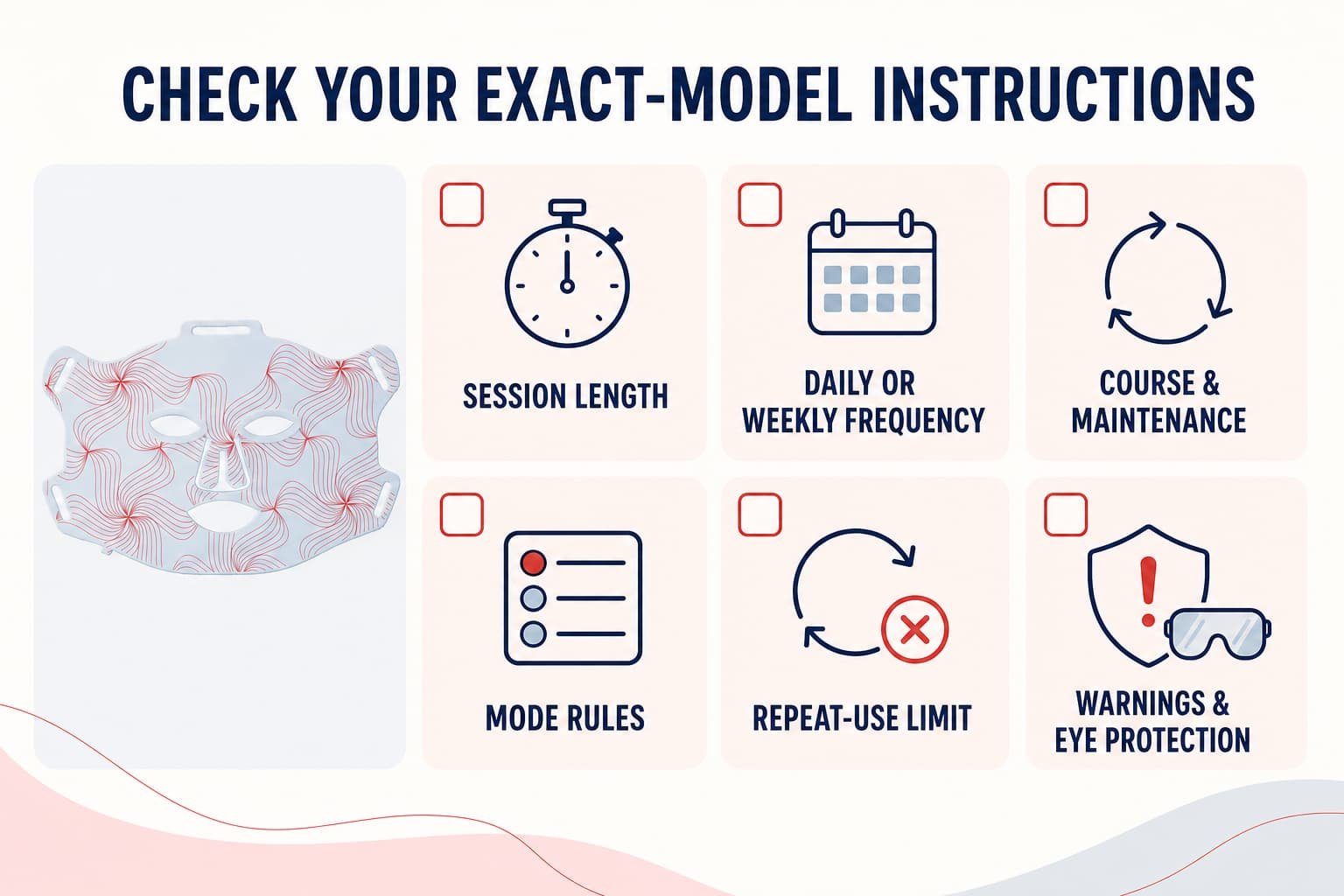 CHECK YOUR EXACT-MODEL INSTRUCTIONS

SESSION LENGTH

DAILY OR WEEKLY FREQUENCY

COURSE & MAINTENANCE

MODE RULES

REPEAT-USE LIMIT

WARNINGS & EYE PROTECTION